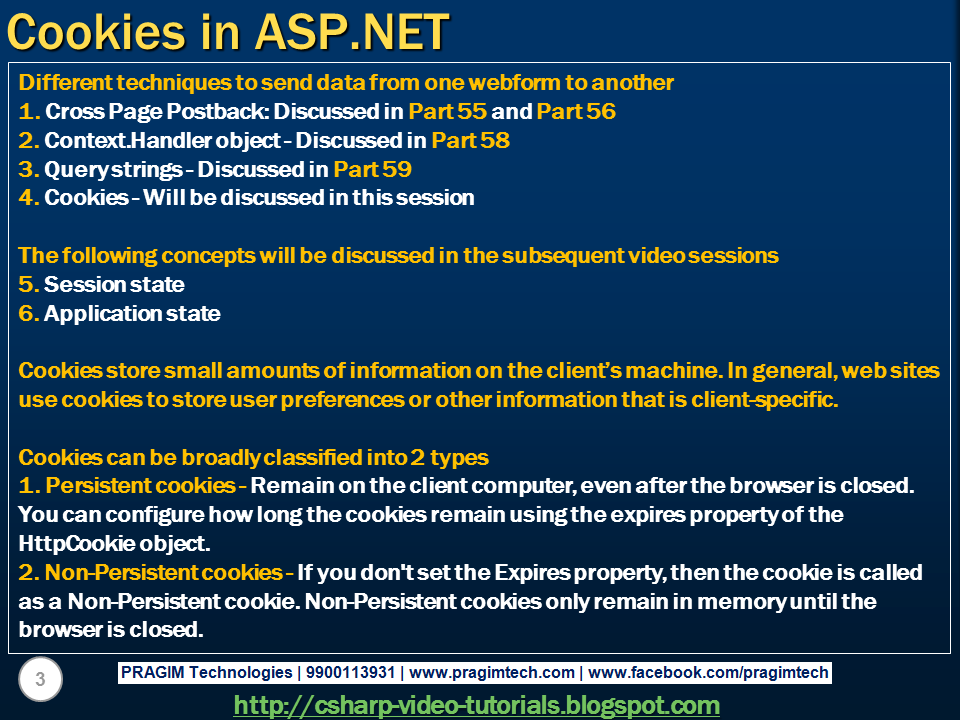 Cookies in ASP.NET

Different techniques to send data from one webform to another
1. Cross Page Postback: Discussed in Part 55 and Part 56
2. Context.Handler object - Discussed in Part 58
3. Query strings - Discussed in Part 59
4. Cookies - Will be discussed in this session

The following concepts will be discussed in the subsequent video sessions
5. Session state
6. Application state

Cookies store small amounts of information on the client's machine. In general, web sites use cookies to store user preferences or other information that is client-specific.

Cookies can be broadly classified into 2 types
1. Persistent cookies - Remain on the client computer, even after the browser is closed. You can configure how long the cookies remain using the expires property of the HttpCookie object.
2. Non-Persistent cookies - If you don't set the Expires property, then the cookie is called as a Non-Persistent cookie. Non-Persistent cookies only remain in memory until the browser is closed.

3

PRAGIM Technologies | 9900113931 | www.pragimtech.com | www.facebook.com/pragimtech

http://csharp-video-tutorials.blogspot.com